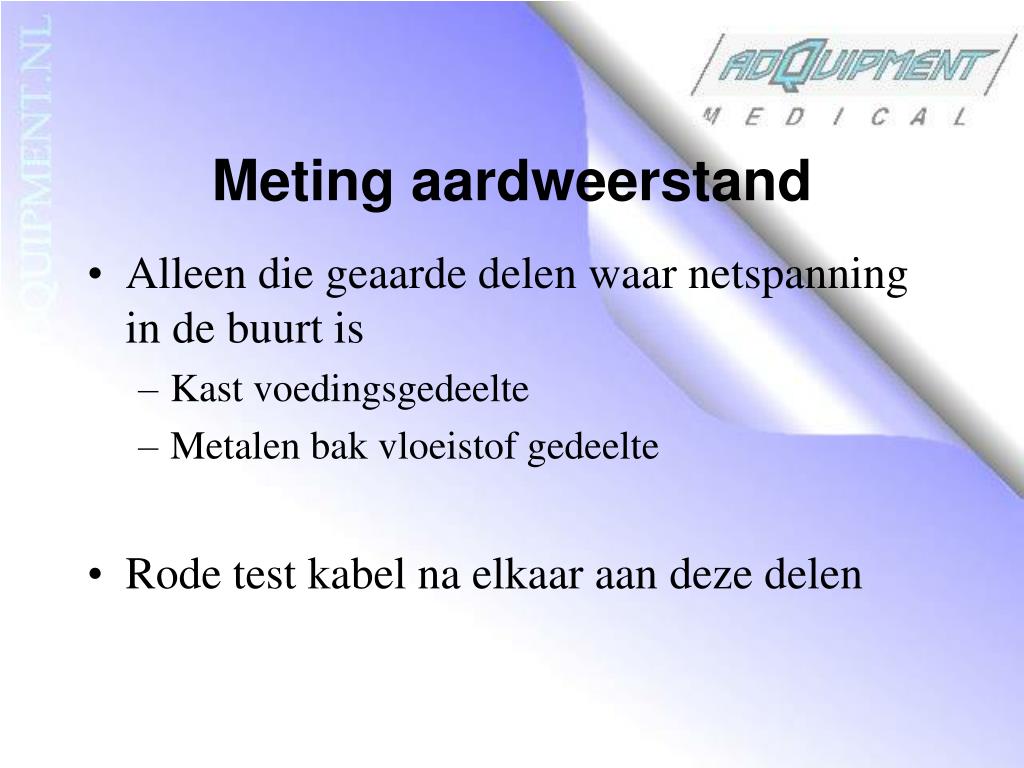 QUIPMENT.NL

ADQUIPMENT
MEDICAL

Meting aardweerstand

• Alleen die geaarde delen waar netspanning in de buurt is
– Kast voedingsgedeelte
– Metalen bak vloeistof gedeelte

• Rode test kabel na elkaar aan deze delen